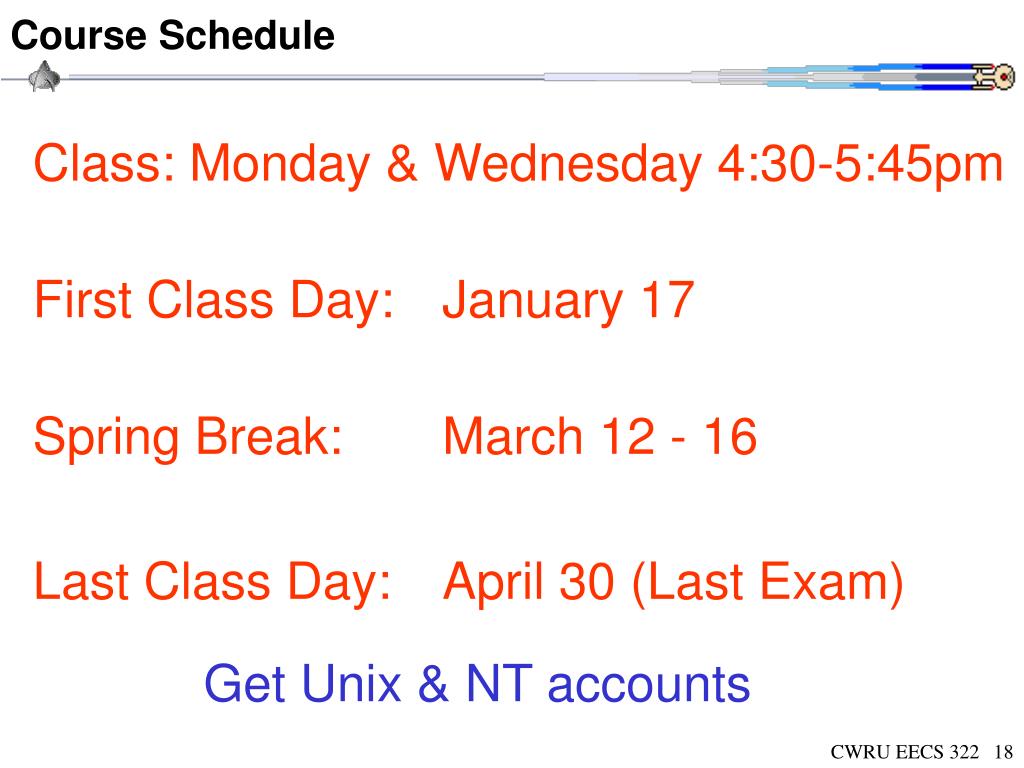 Course Schedule

Class: Monday & Wednesday 4:30-5:45pm

First Class Day: January 17

Spring Break: March 12 - 16

Last Class Day: April 30 (Last Exam)

Get Unix & NT accounts

CWRU EECS 322 18